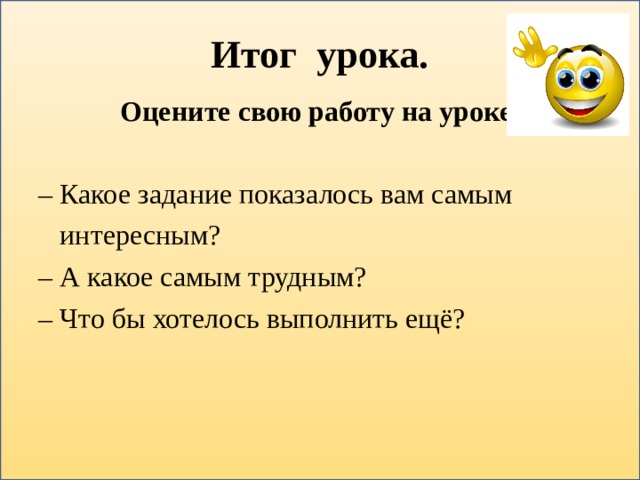 Итог урока.

Оцените свою работу на уроке

– Какое задание показалось вам самым интересным?
– А какое самым трудным?
– Что бы хотелось выполнить ещё?